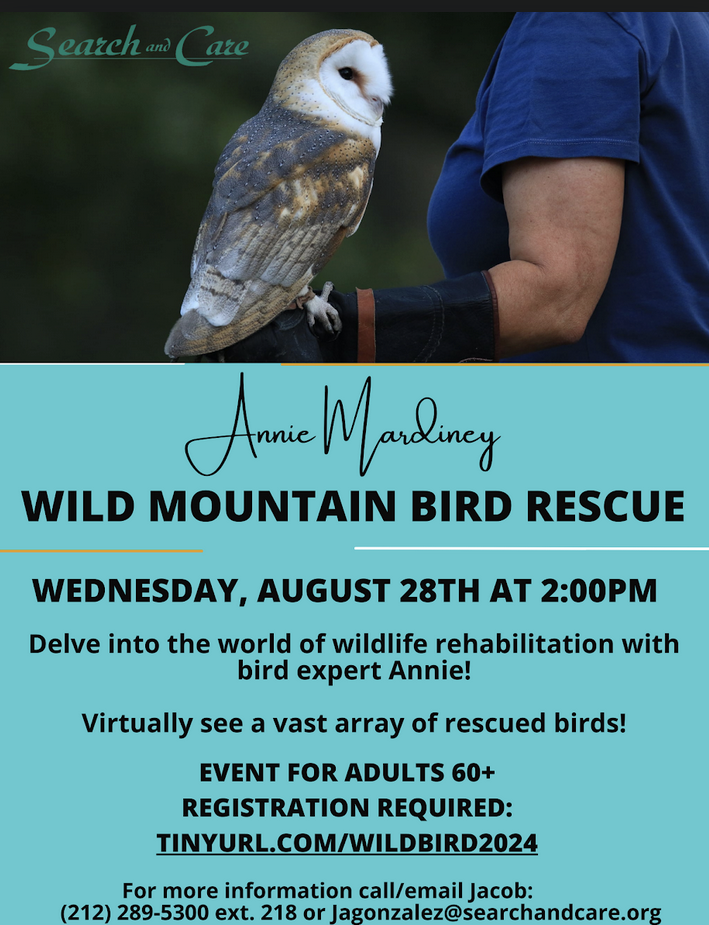 Search and Care

Annie Mardiney

WILD MOUNTAIN BIRD RESCUE

WEDNESDAY, AUGUST 28TH AT 2:00PM

Delve into the world of wildlife rehabilitation with bird expert Annie!

Virtually see a vast array of rescued birds!

EVENT FOR ADULTS 60+
REGISTRATION REQUIRED:
TINYURL.COM/WILDBIRD2024

For more information call/email Jacob:
(212) 289-5300 ext. 218 or Jagonzalez@searchandcare.org